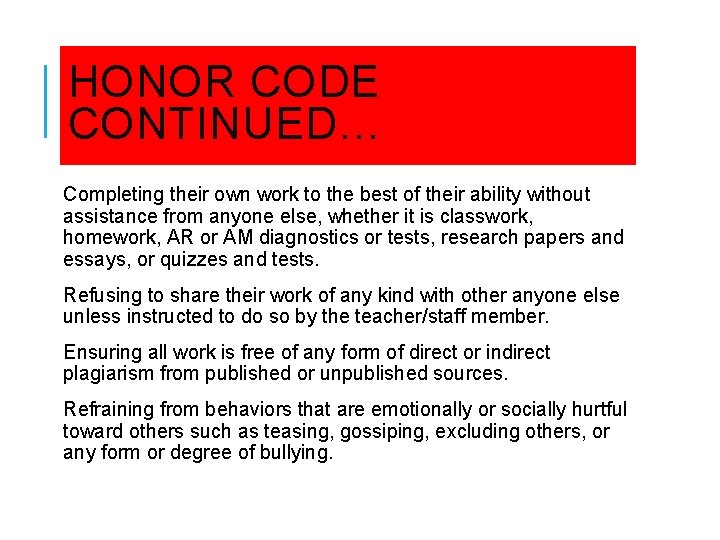 HONOR CODE CONTINUED…

Completing their own work to the best of their ability without assistance from anyone else, whether it is classwork, homework, AR or AM diagnostics or tests, research papers and essays, or quizzes and tests.

Refusing to share their work of any kind with other anyone else unless instructed to do so by the teacher/staff member.

Ensuring all work is free of any form of direct or indirect plagiarism from published or unpublished sources.

Refraining from behaviors that are emotionally or socially hurtful toward others such as teasing, gossiping, excluding others, or any form or degree of bullying.